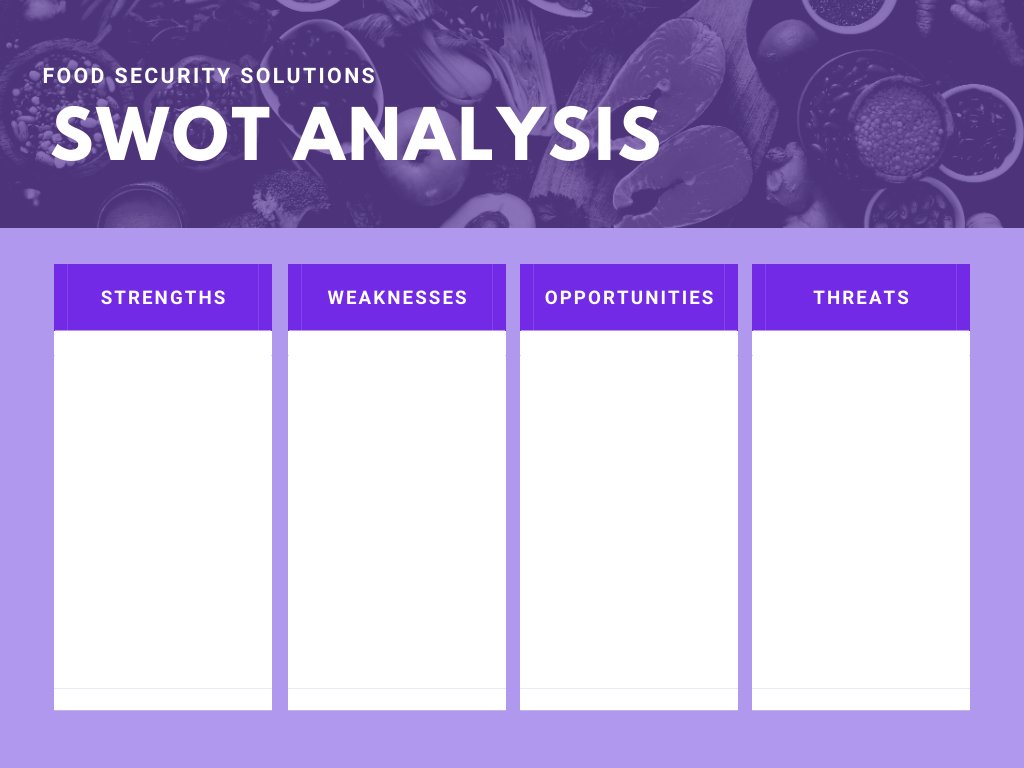 FOOD SECURITY SOLUTIONS
SWOT ANALYSIS

| STRENGTHS | WEAKNESSES | OPPORTUNITIES | THREATS |
|---|---|---|---|
| | | | |